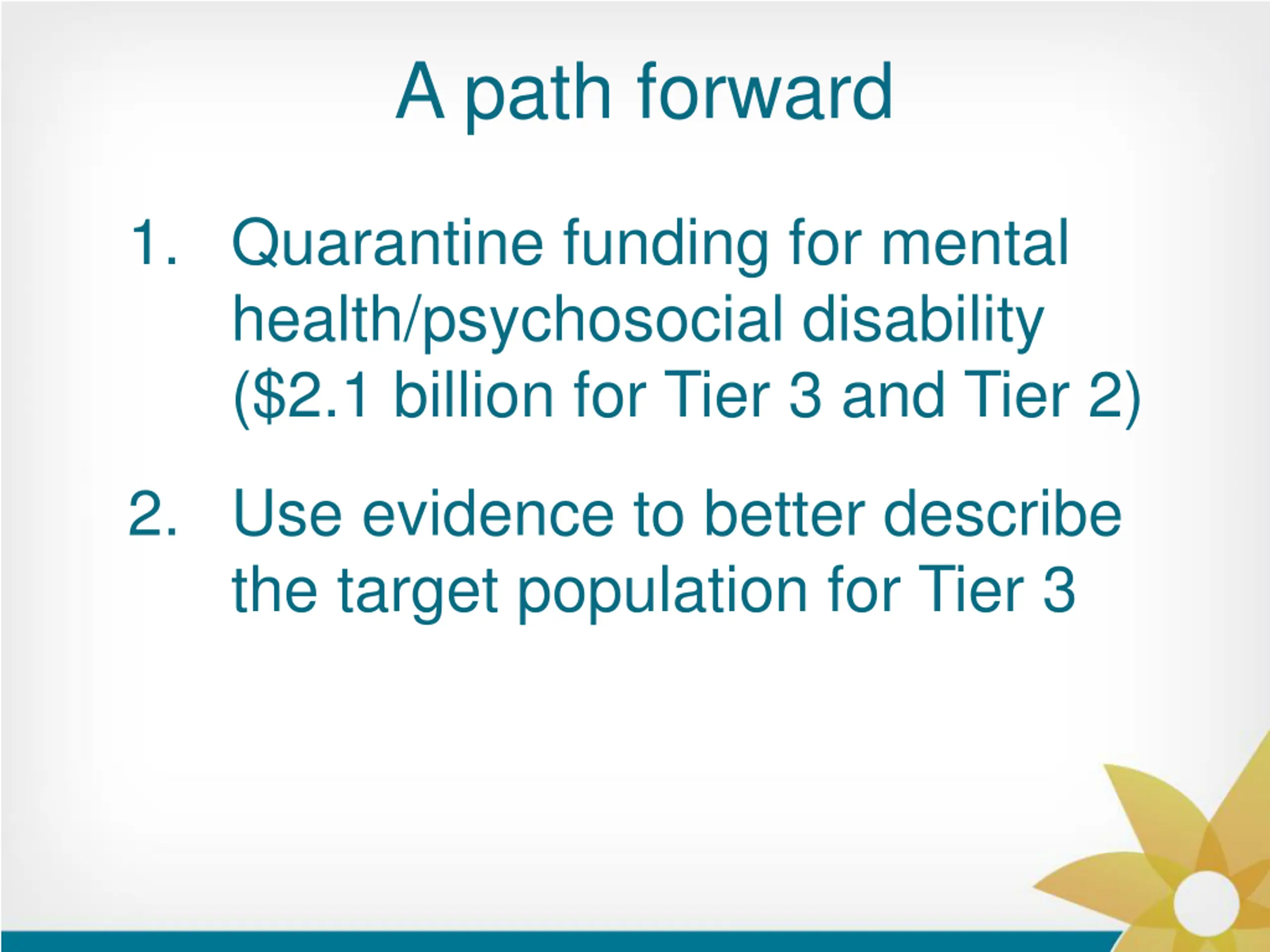 A path forward

1. Quarantine funding for mental health/psychosocial disability (\$2.1 billion for Tier 3 and Tier 2)

2. Use evidence to better describe the target population for Tier 3